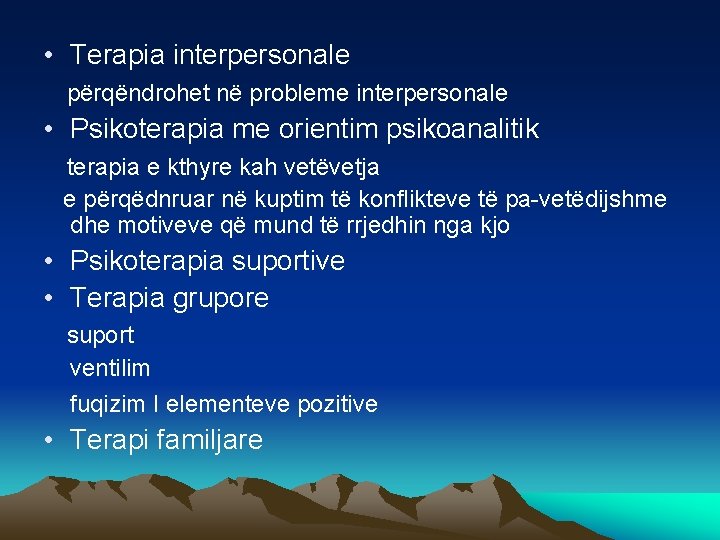 • Terapia interpersonale

përqëndrohet në probleme interpersonale

• Psikoterapia me orientim psikoanalitik

terapia e kthyre kah vetëvetja

e përqëdnruar në kuptim të konflikteve të pa-vetëdijshme dhe motiveve që mund të rrjedhin nga kjo

• Psikoterapia suportive

• Terapia grupore

suport

ventilim

fuqizim I elementeve pozitive

• Terapi familjare